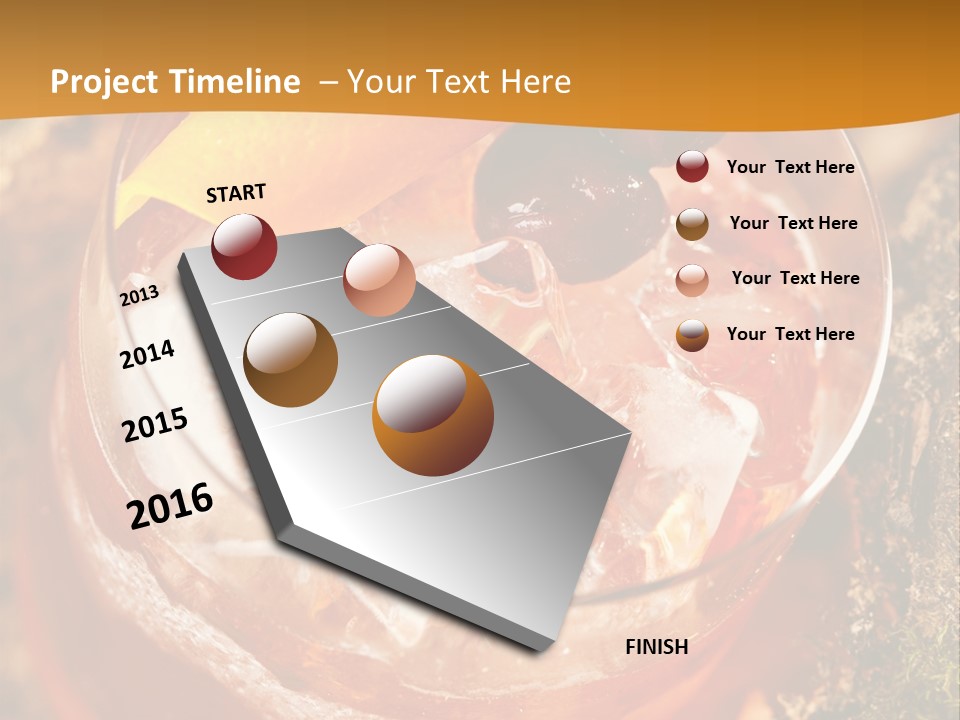 Project Timeline – Your Text Here

START

2013

2014

2015

2016

FINISH

Your Text Here

Your Text Here

Your Text Here

Your Text Here